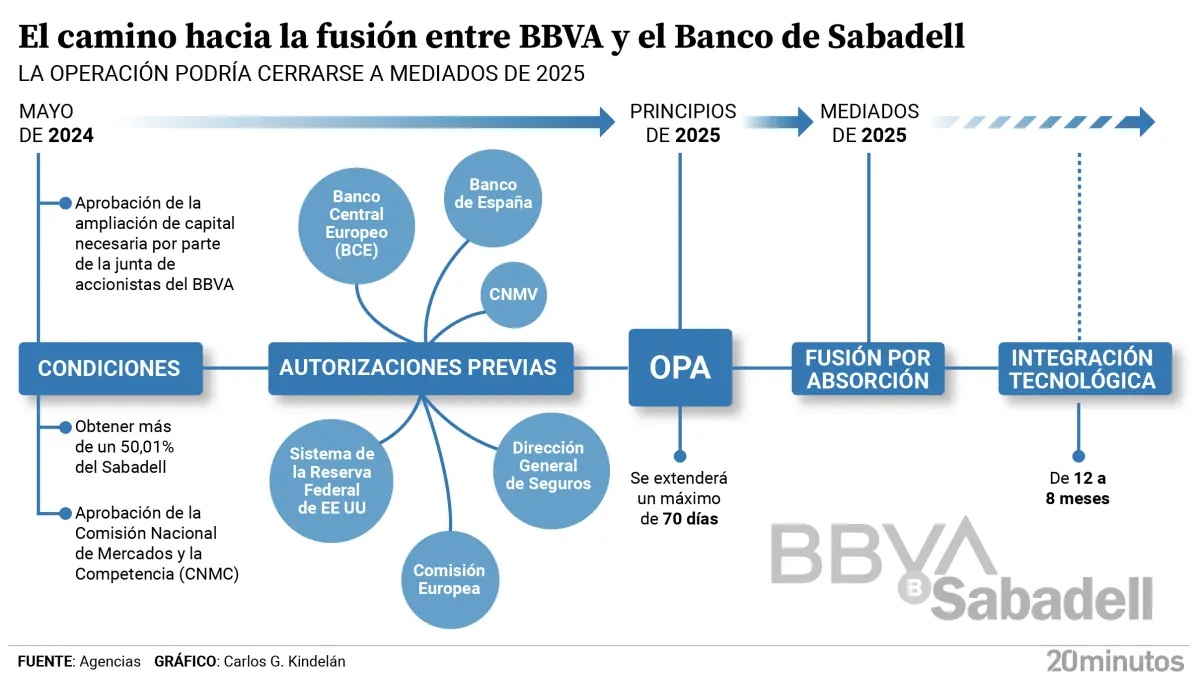 El camino hacia la fusión entre BBVA y el Banco de Sabadell

LA OPERACIÓN PODRÍA CERRARSE A MEDIADOS DE 2025

MAYO DE 2024

PRINCIPIOS DE 2025

MEDIADOS DE 2025

Aprobación de la ampliación de capital necesaria por parte de la junta de accionistas del BBVA

CONDICIONES

Obtener más de un 50,01% del Sabadell

Aprobación de la Comisión Nacional de Mercados y la Competencia (CNMC)

Banco Central Europeo (BCE)

Banco de España

CNMV

AUTORIZACIONES PREVIAS

Sistema de la Reserva Federal de EE UU

Dirección General de Seguros

Comisión Europea

OPA

Se extenderá un máximo de 70 días

FUSIÓN POR ABSORCIÓN

INTEGRACIÓN TECNOLÓGICA

De 12 a 8 meses

BBVA

Sabadell

FUENTE: Agencias GRÁFICO: Carlos G. Kindelán

20minutos